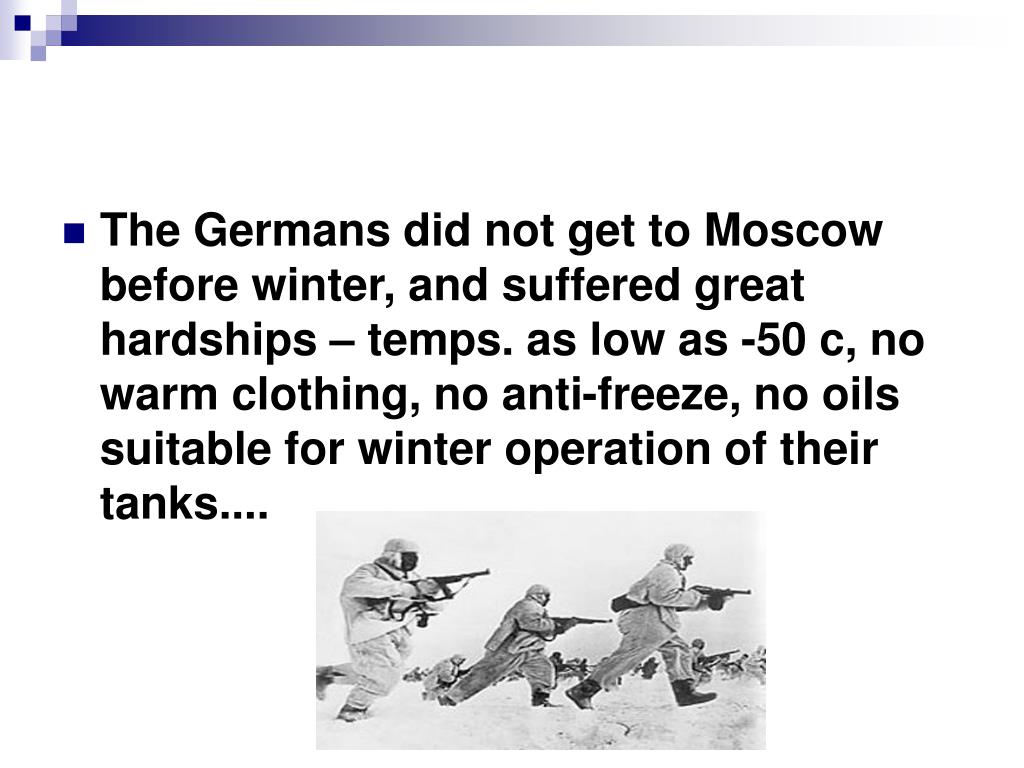 The Germans did not get to Moscow before winter, and suffered great hardships – temps. as low as -50 c, no warm clothing, no anti-freeze, no oils suitable for winter operation of their tanks....